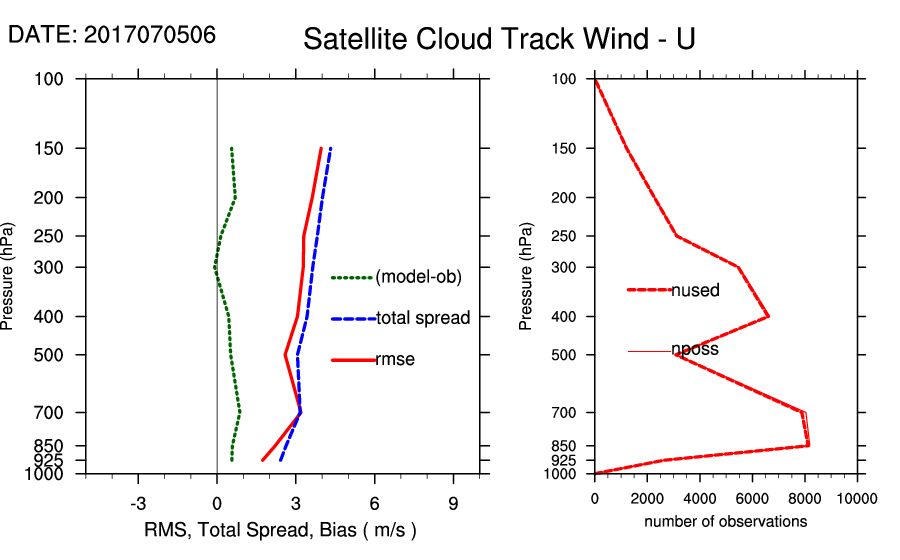 DATE: 2017070506

Satellite Cloud Track Wind - U

Pressure (hPa)

100
150
200
250
300
400
500
700
850
925
1000

(model-ob)
total spread
rmse

-3
0
3
6
9

RMS, Total Spread, Bias ( m/s )

Pressure (hPa)

100
150
200
250
300
400
500
700
850
925
1000

nused
nposs

0
2000
4000
6000
8000
10000

number of observations